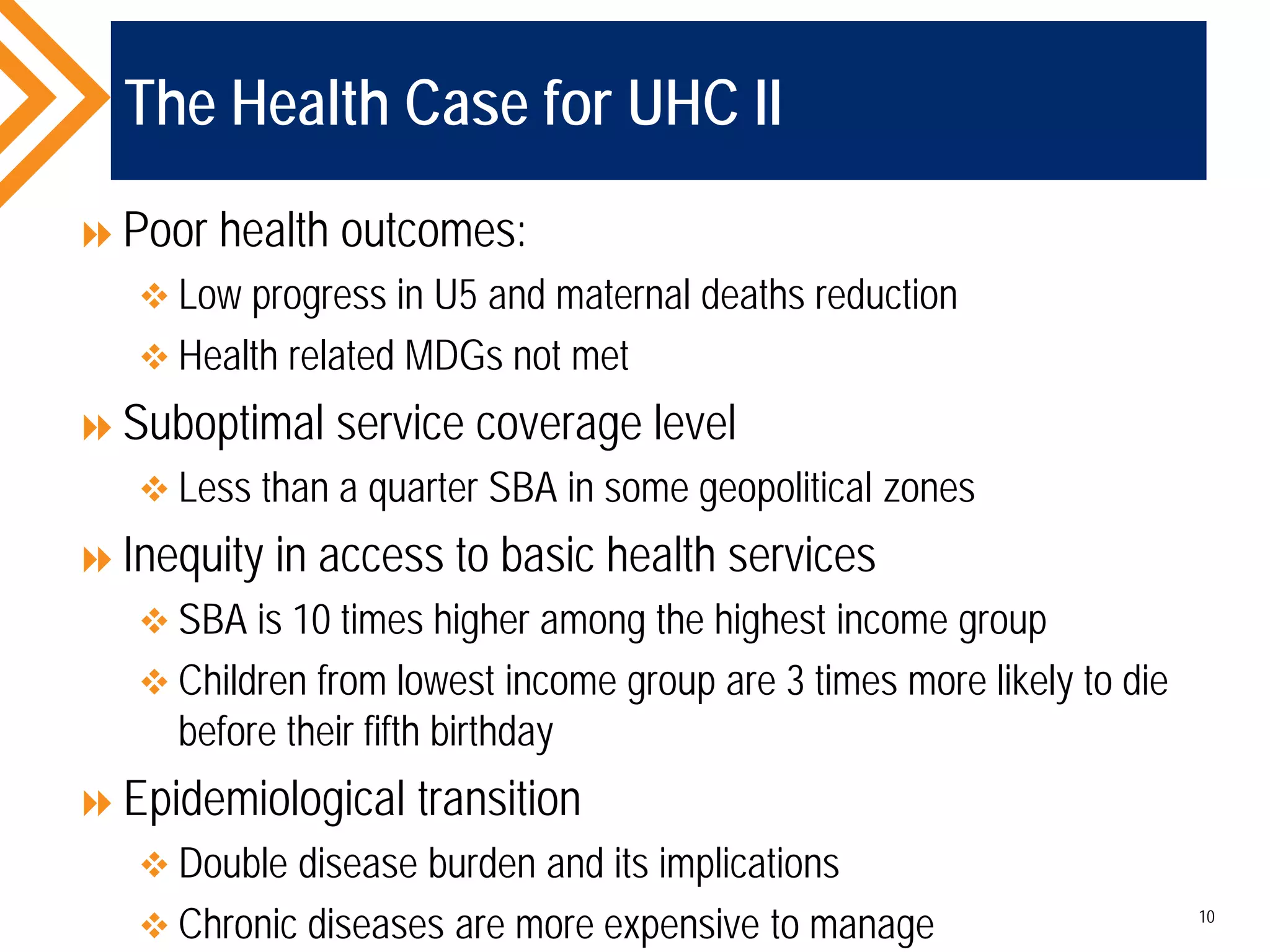 The Health Case for UHC II

Poor health outcomes:

Low progress in U5 and maternal deaths reduction

Health related MDGs not met

Suboptimal service coverage level

Less than a quarter SBA in some geopolitical zones

Inequity in access to basic health services

SBA is 10 times higher among the highest income group

Children from lowest income group are 3 times more likely to die before their fifth birthday

Epidemiological transition

Double disease burden and its implications

Chronic diseases are more expensive to manage

10